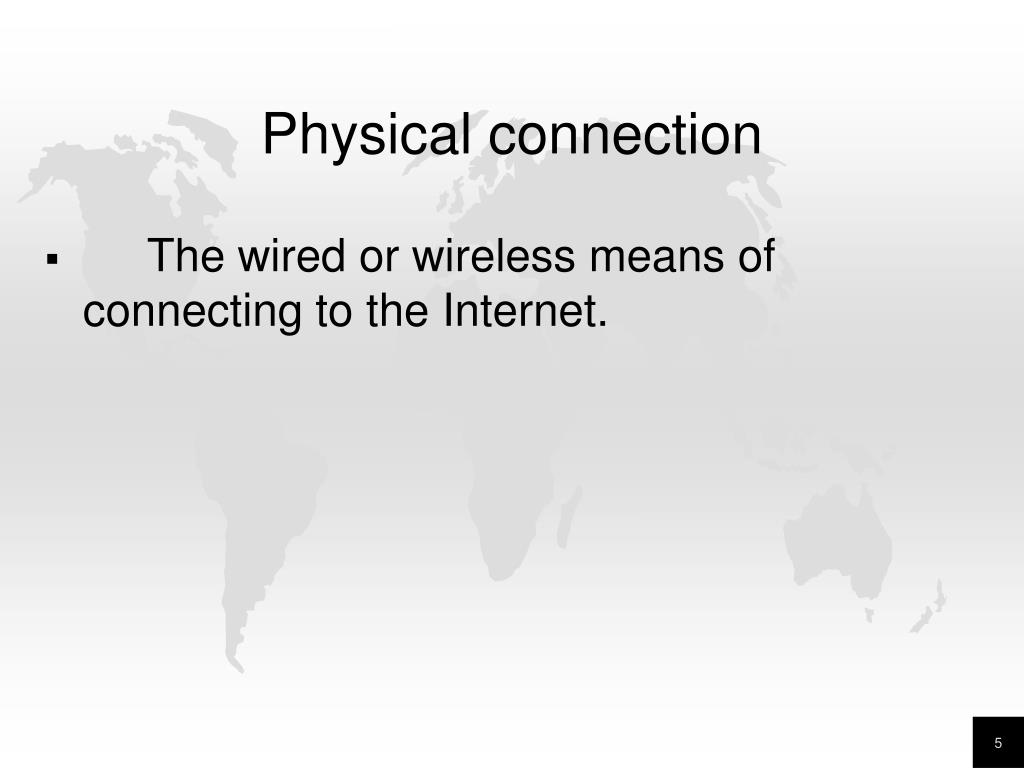 Physical connection

▪ The wired or wireless means of connecting to the Internet.

5